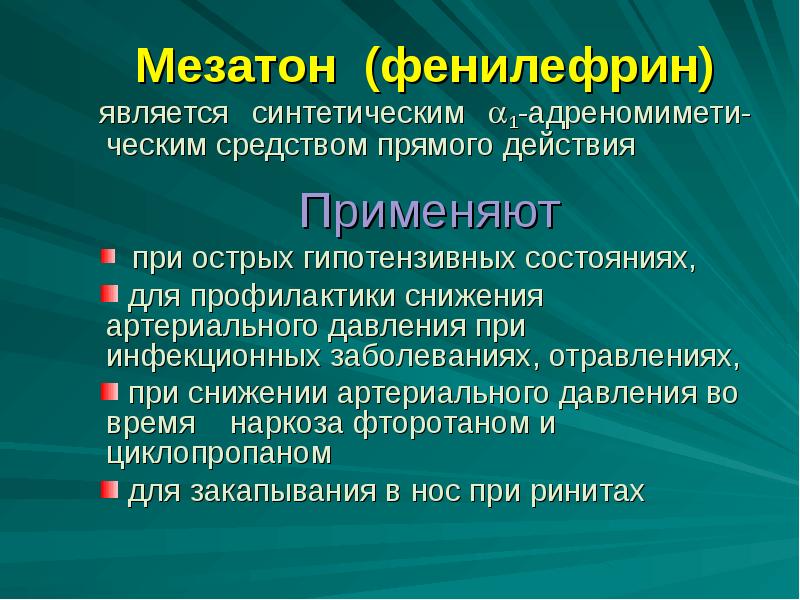 Мезатон (фенилефрин)

является синтетическим $\alpha_1$-адреномиметическим средством прямого действия

Применяют

при острых гипотензивных состояниях,

для профилактики снижения артериального давления при инфекционных заболеваниях, отравлениях,

при снижении артериального давления во время наркоза фторотаном и циклопропаном

для закапывания в нос при ринитах